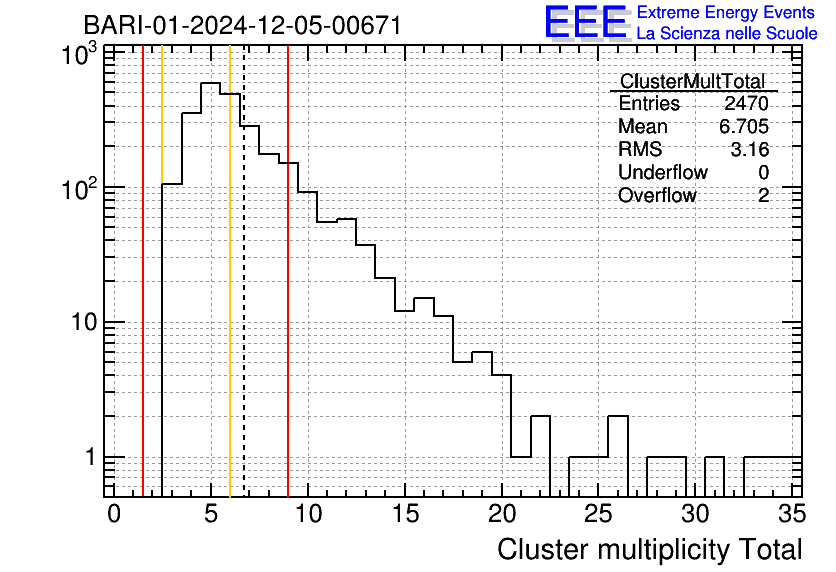 BARI-01-2024-12-05-00671

EEE Extreme Energy Events
La Scienza nelle Scuole

| ClusterMultTotal | |
|---|---|
| Entries | 2470 |
| Mean | 6.705 |
| RMS | 3.16 |
| Underflow | 0 |
| Overflow | 2 |

$10^3$
$10^2$
10
1

0 5 10 15 20 25 30 35

Cluster multiplicity Total